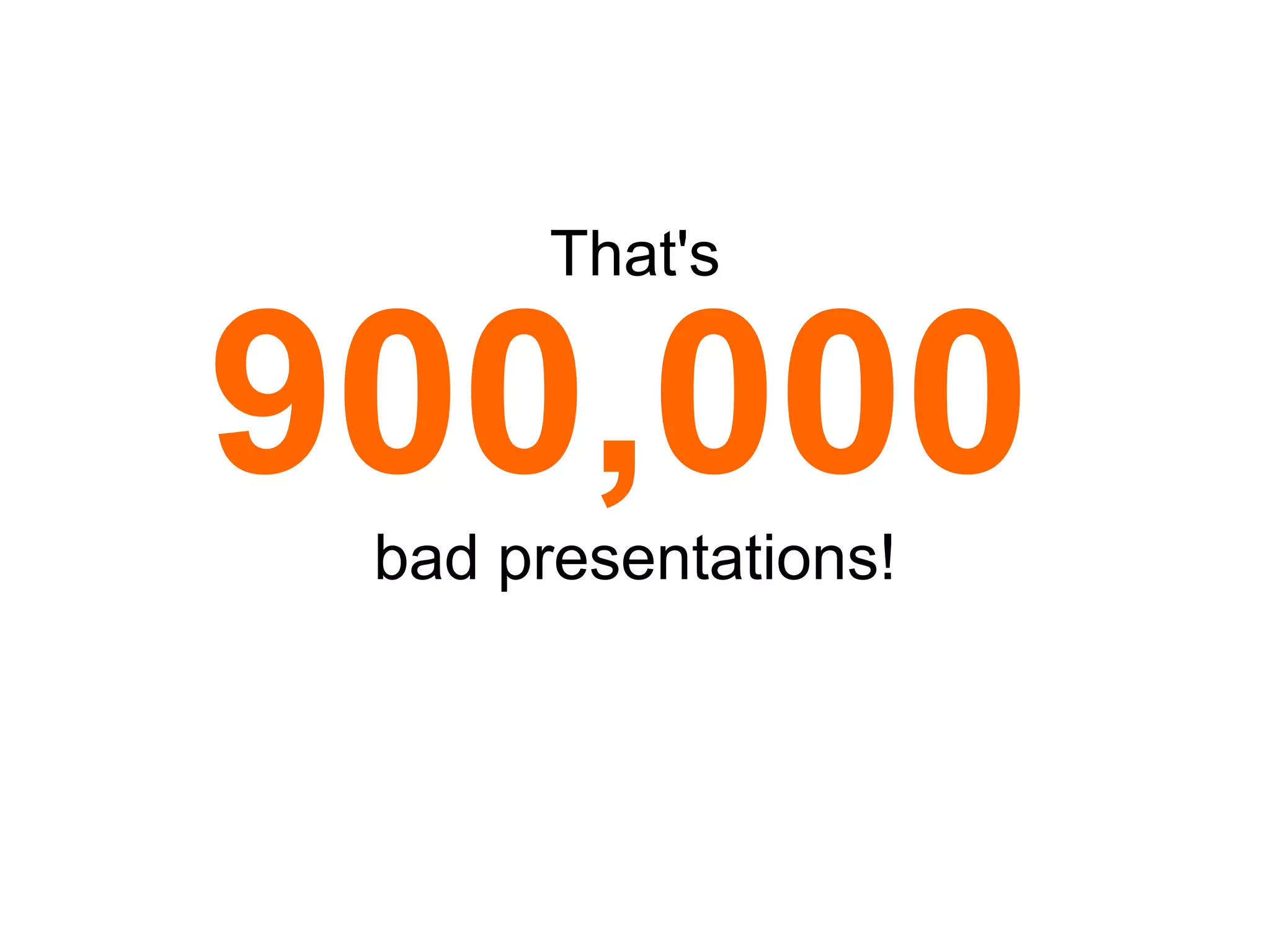 That's

900,000

bad presentations!